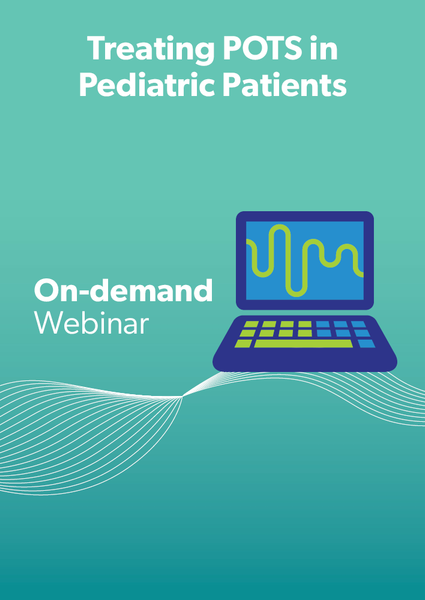 Treating POTS in Pediatric Patients

On-demand
Webinar